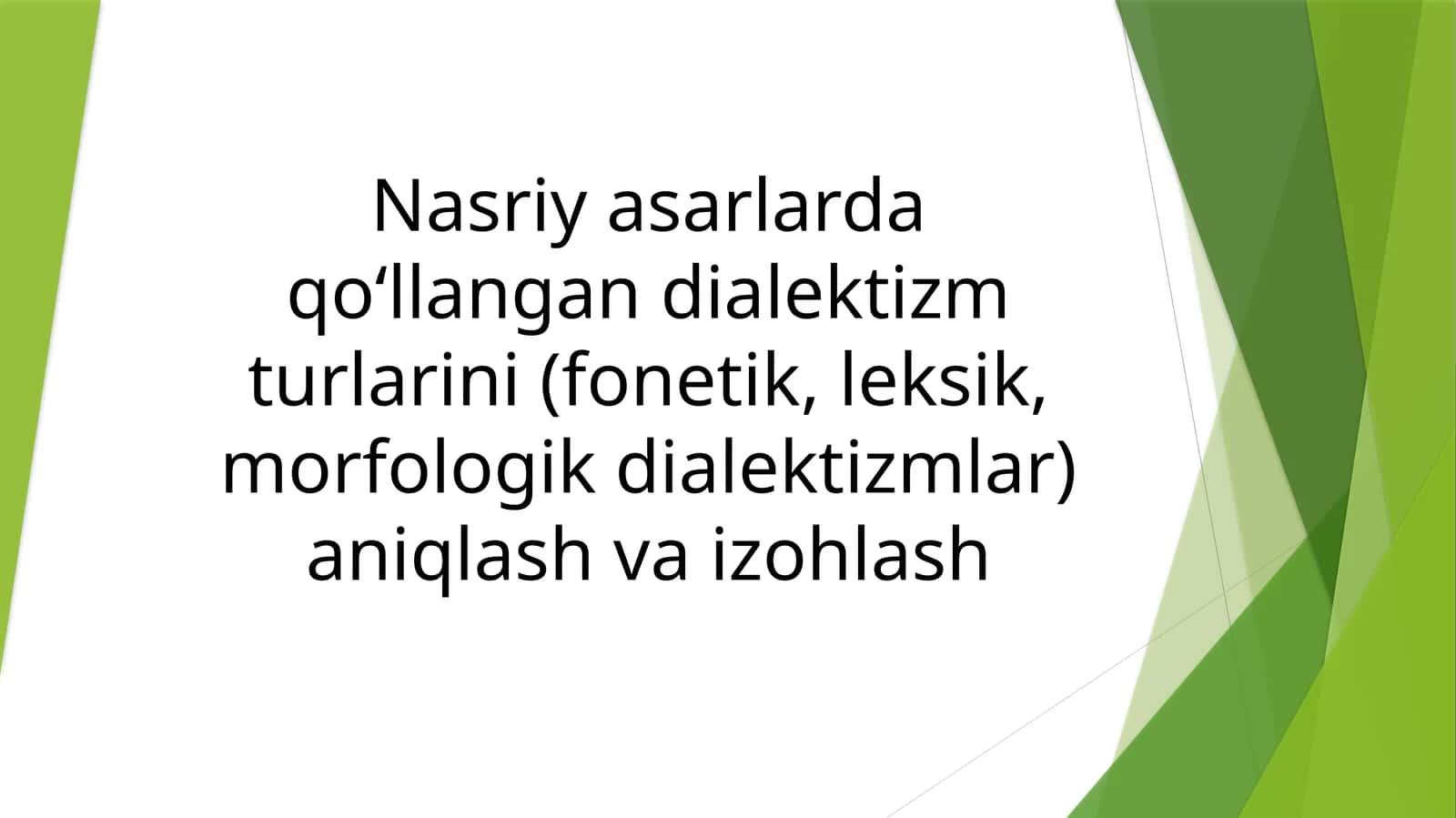 Nasriy asarlarda qo‘llangan dialektizm turlarini (fonetik, leksik, morfologik dialektizmlar) aniqlash va izohlash